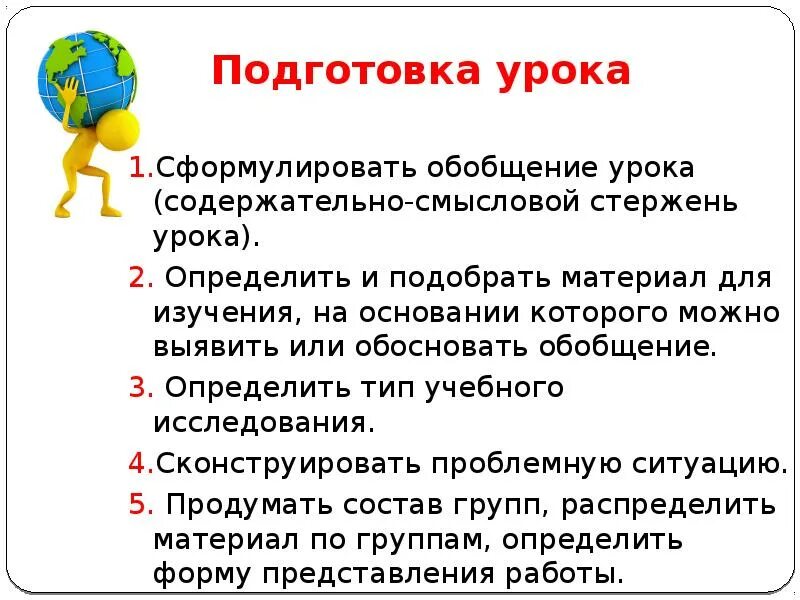 Подготовка урока

1.Сформулировать обобщение урока (содержательно-смысловой стержень урока).

2. Определить и подобрать материал для изучения, на основании которого можно выявить или обосновать обобщение.

3. Определить тип учебного исследования.

4.Сконструировать проблемную ситуацию.

5. Продумать состав групп, распределить материал по группам, определить форму представления работы.